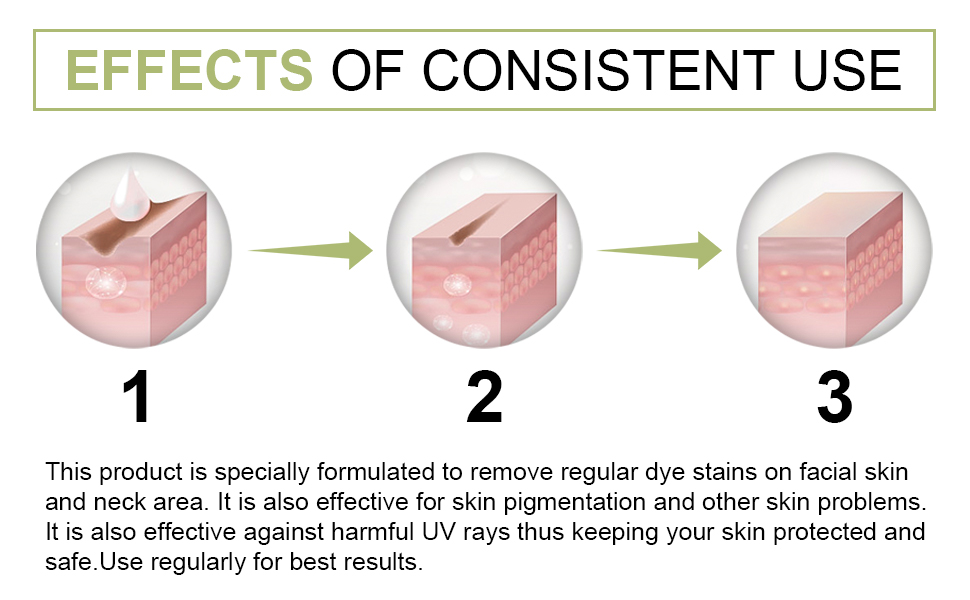 EFFECTS OF CONSISTENT USE

1

2

3

This product is specially formulated to remove regular dye stains on facial skin and neck area. It is also effective for skin pigmentation and other skin problems. It is also effective against harmful UV rays thus keeping your skin protected and safe.Use regularly for best results.